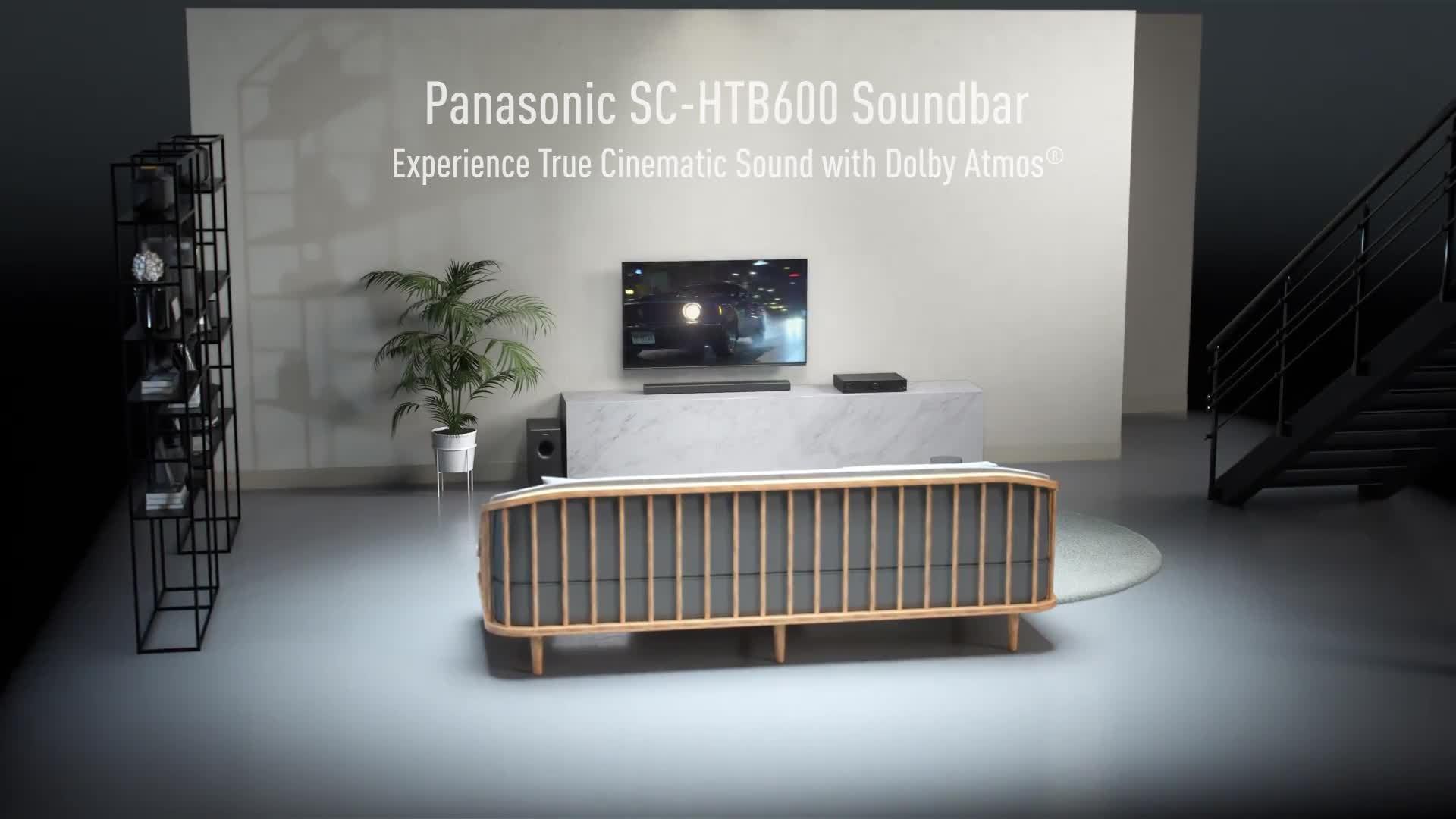 Panasonic SC-HTB600 Soundbar
Experience True Cinematic Sound with Dolby Atmos®